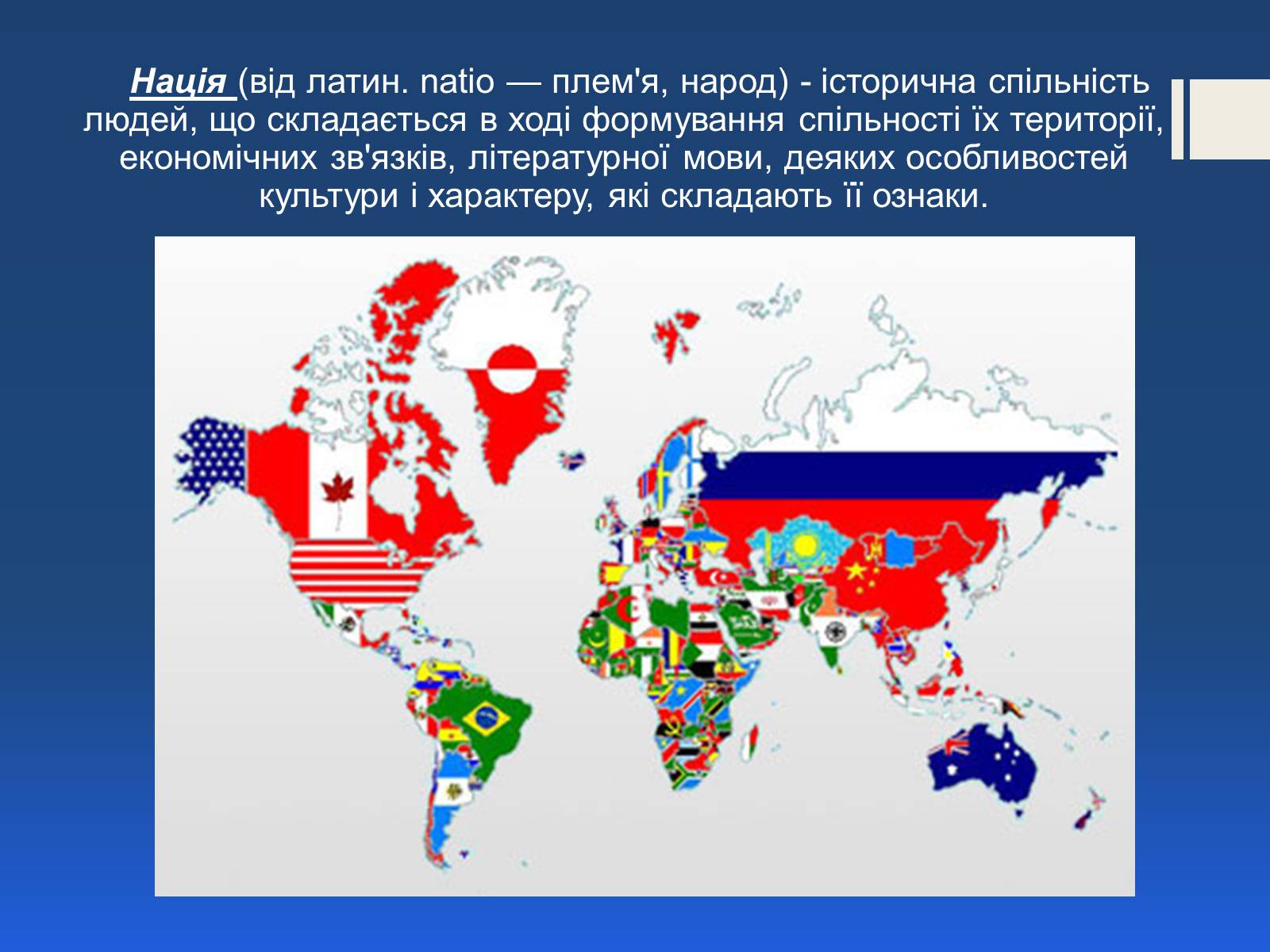 Нація (від латин. natio — плем'я, народ) - історична спільність людей, що складається в ході формування спільності їх території, економічних зв'язків, літературної мови, деяких особливостей культури і характеру, які складають її ознаки.